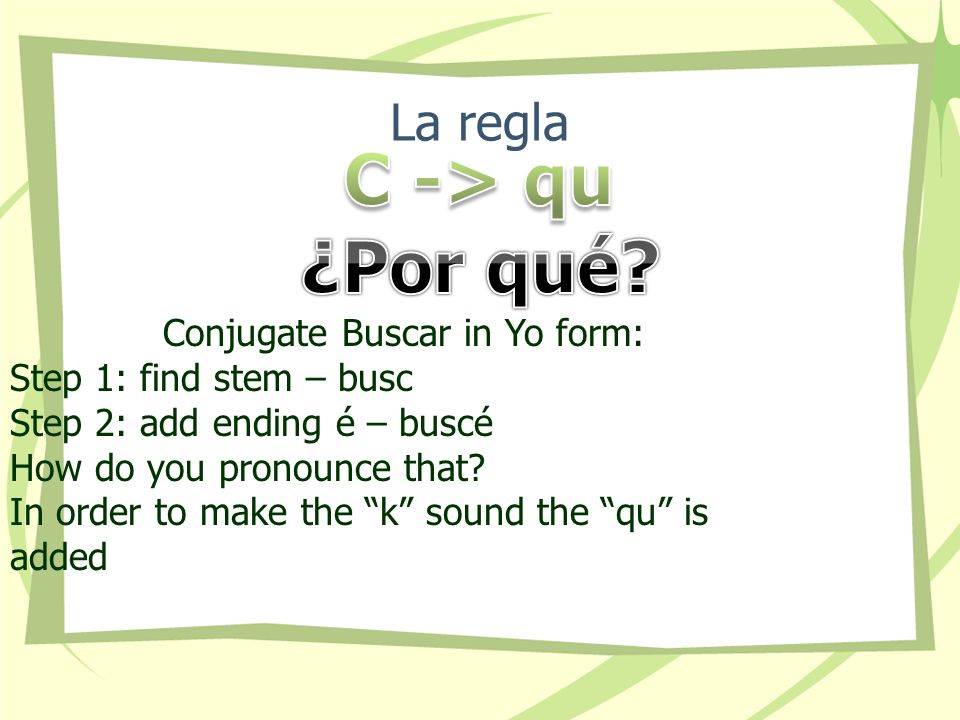 La regla

C -> qu

¿Por qué?

Conjugate Buscar in Yo form:

Step 1: find stem – busc
Step 2: add ending é – buscé
How do you pronounce that?
In order to make the “k” sound the “qu” is added